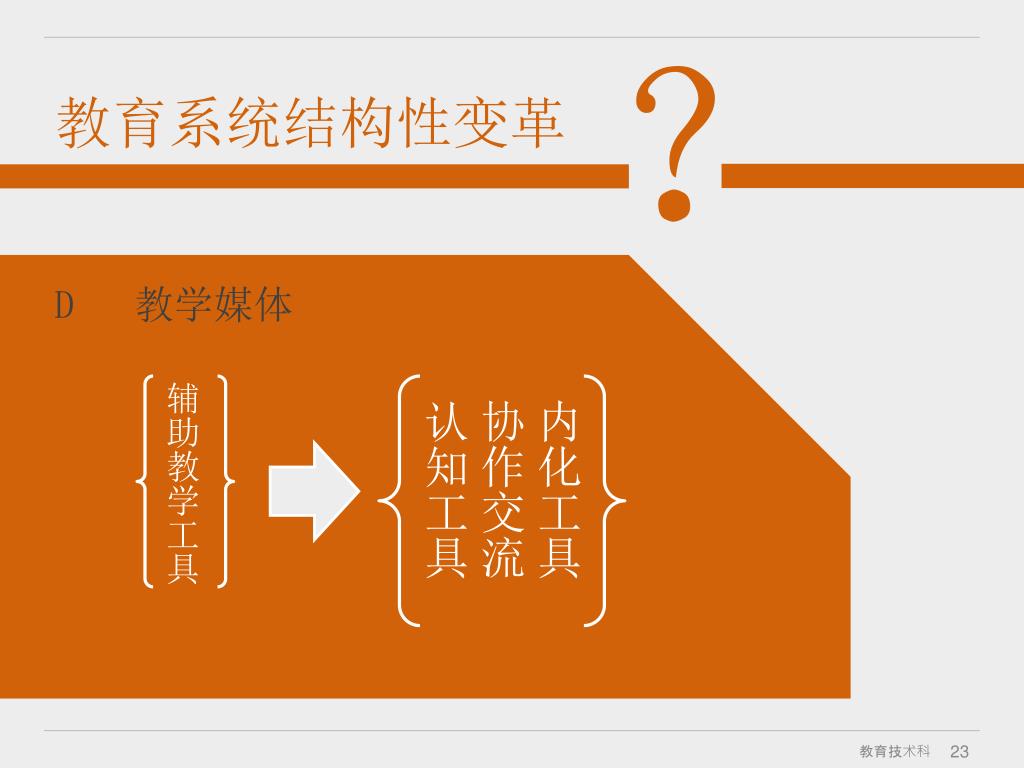 教育系统结构性变革

?

D 教学媒体

辅助教学工具

认知工具

协作交流

内化工具

教育技术科 23